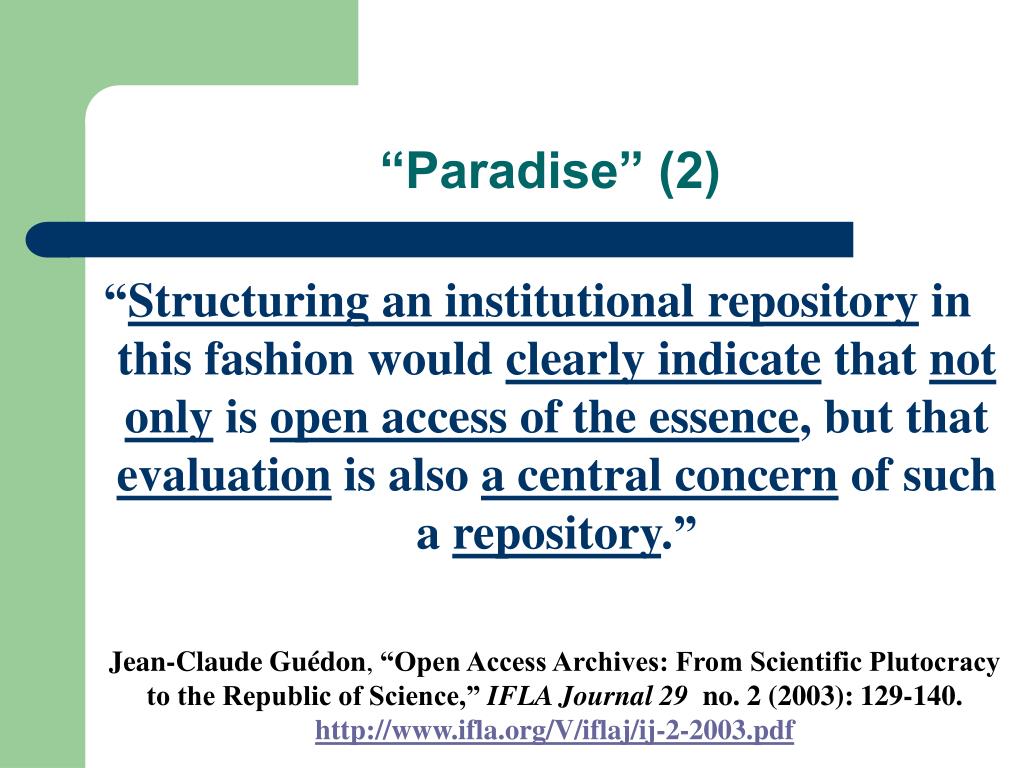 “Paradise” (2)

“Structuring an institutional repository in this fashion would clearly indicate that not only is open access of the essence, but that evaluation is also a central concern of such a repository.”

Jean-Claude Guédon, “Open Access Archives: From Scientific Plutocracy to the Republic of Science,” IFLA Journal 29 no. 2 (2003): 129-140. http://www.ifla.org/V/iflaj/ij-2-2003.pdf